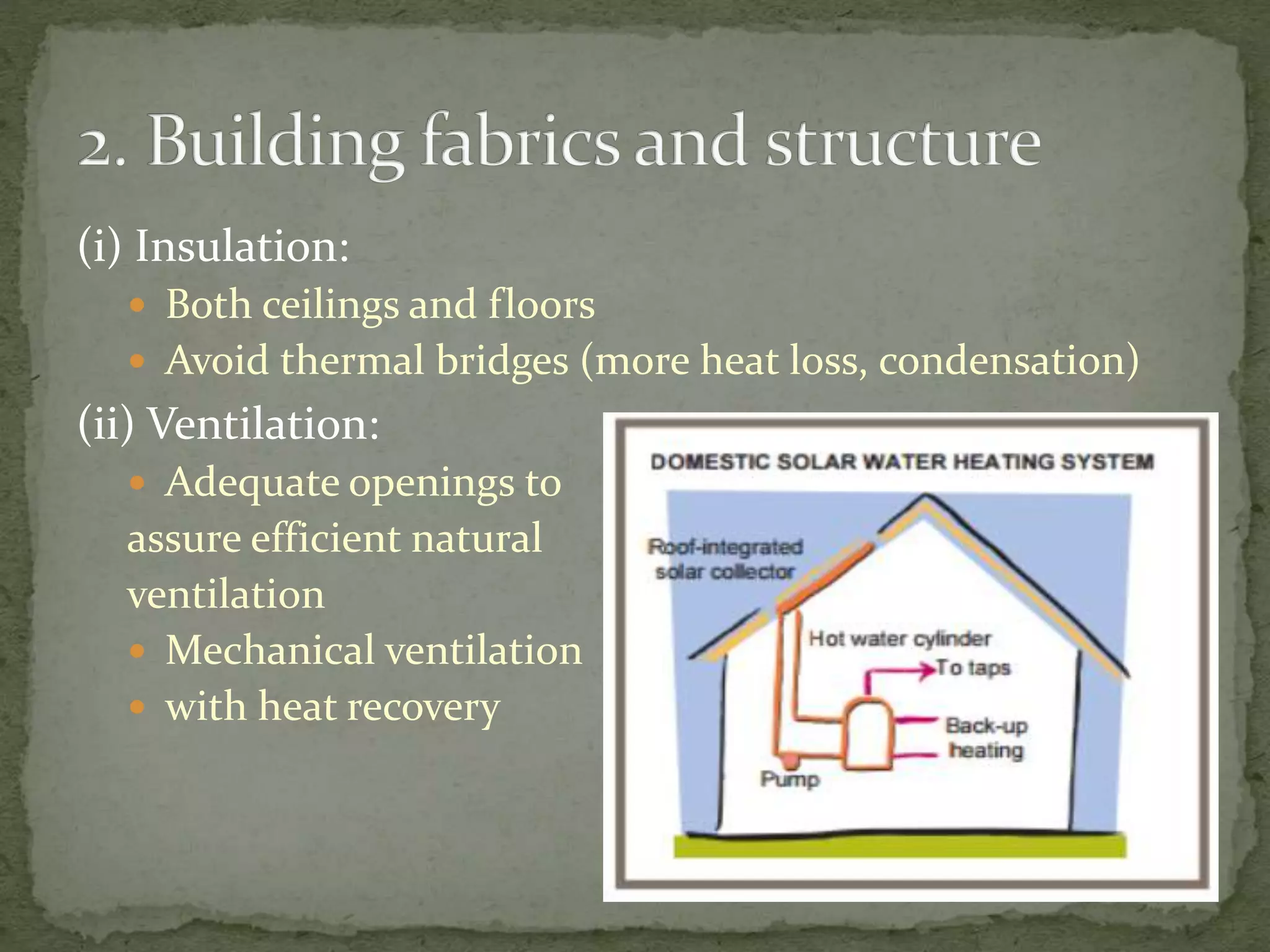 2. Building fabrics and structure

(i) Insulation:

- Both ceilings and floors
- Avoid thermal bridges (more heat loss, condensation)

(ii) Ventilation:

- Adequate openings to assure efficient natural ventilation
- Mechanical ventilation
- with heat recovery

DOMESTIC SOLAR WATER HEATING SYSTEM

Roof-integrated solar collector

Hot water cylinder

To taps

Back-up heating

Pump